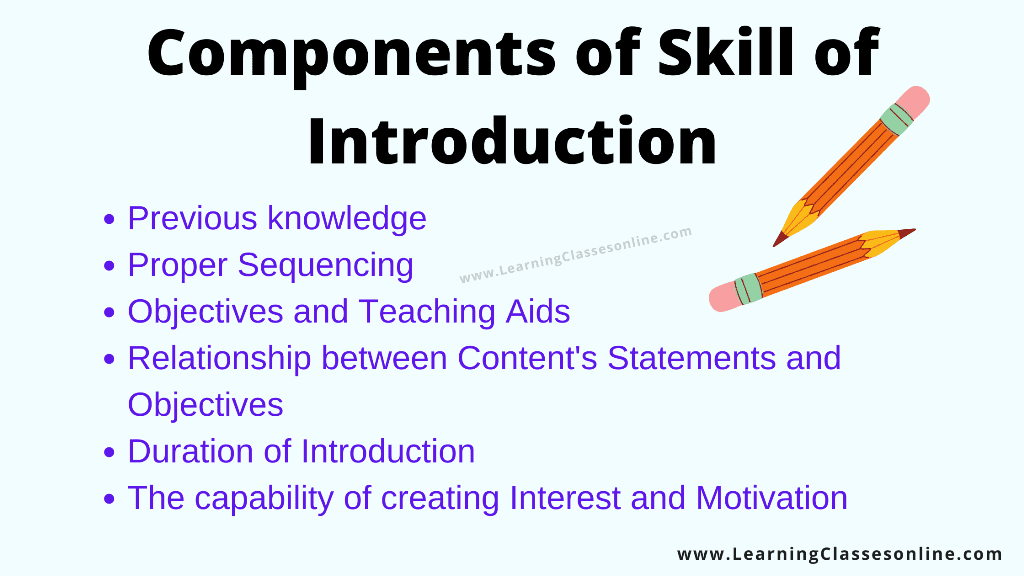 Components of Skill of Introduction

- Previous knowledge
- Proper Sequencing
- Objectives and Teaching Aids
- Relationship between Content's Statements and Objectives
- Duration of Introduction
- The capability of creating Interest and Motivation

www.LearningClassesonline.com

www.LearningClassesonline.com